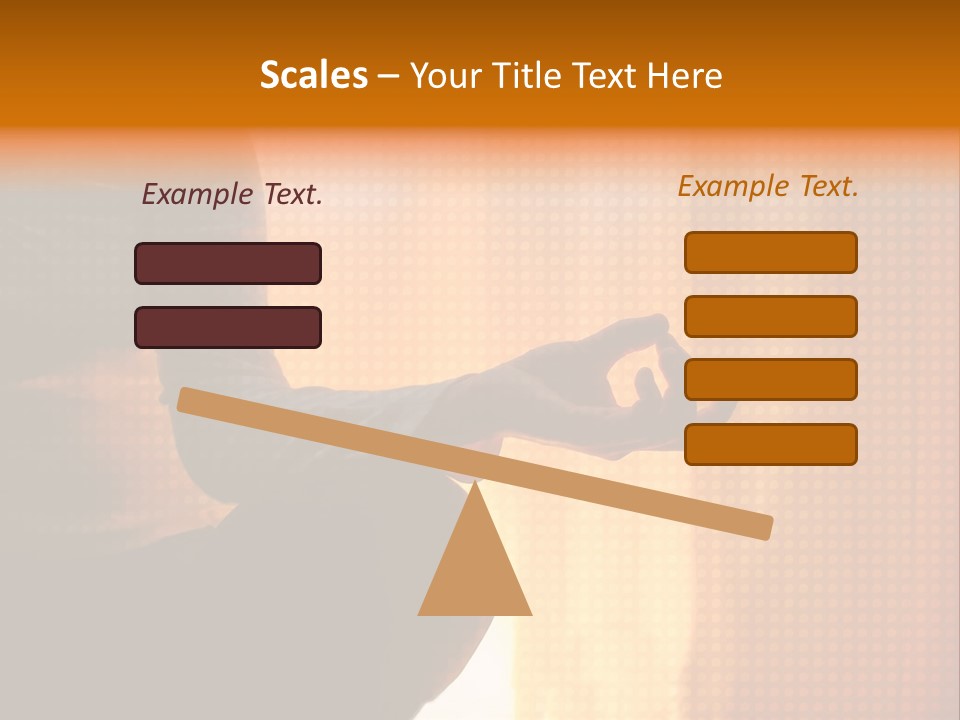 Scales – Your Title Text Here

Example Text.

Example Text.